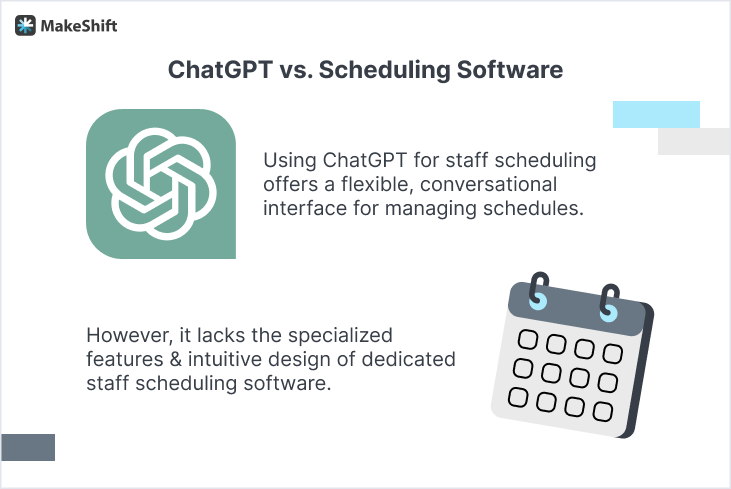 MakeShift

ChatGPT vs. Scheduling Software

Using ChatGPT for staff scheduling offers a flexible, conversational interface for managing schedules.

However, it lacks the specialized features & intuitive design of dedicated staff scheduling software.